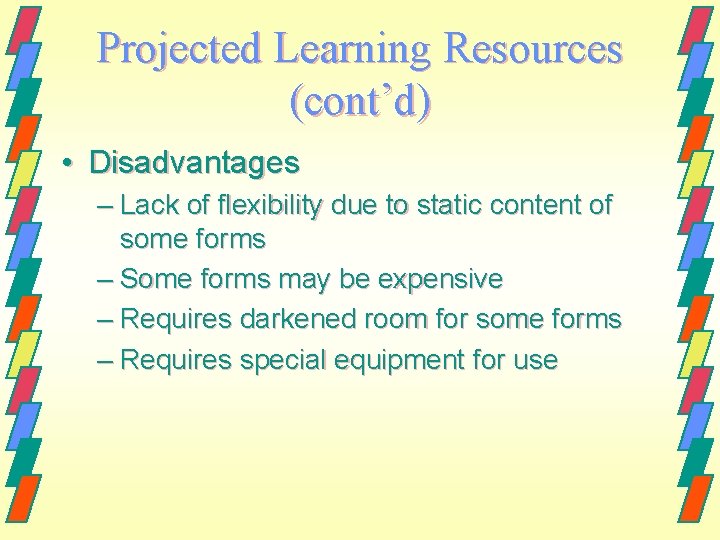 Projected Learning Resources (cont’d)

• Disadvantages
– Lack of flexibility due to static content of some forms
– Some forms may be expensive
– Requires darkened room for some forms
– Requires special equipment for use